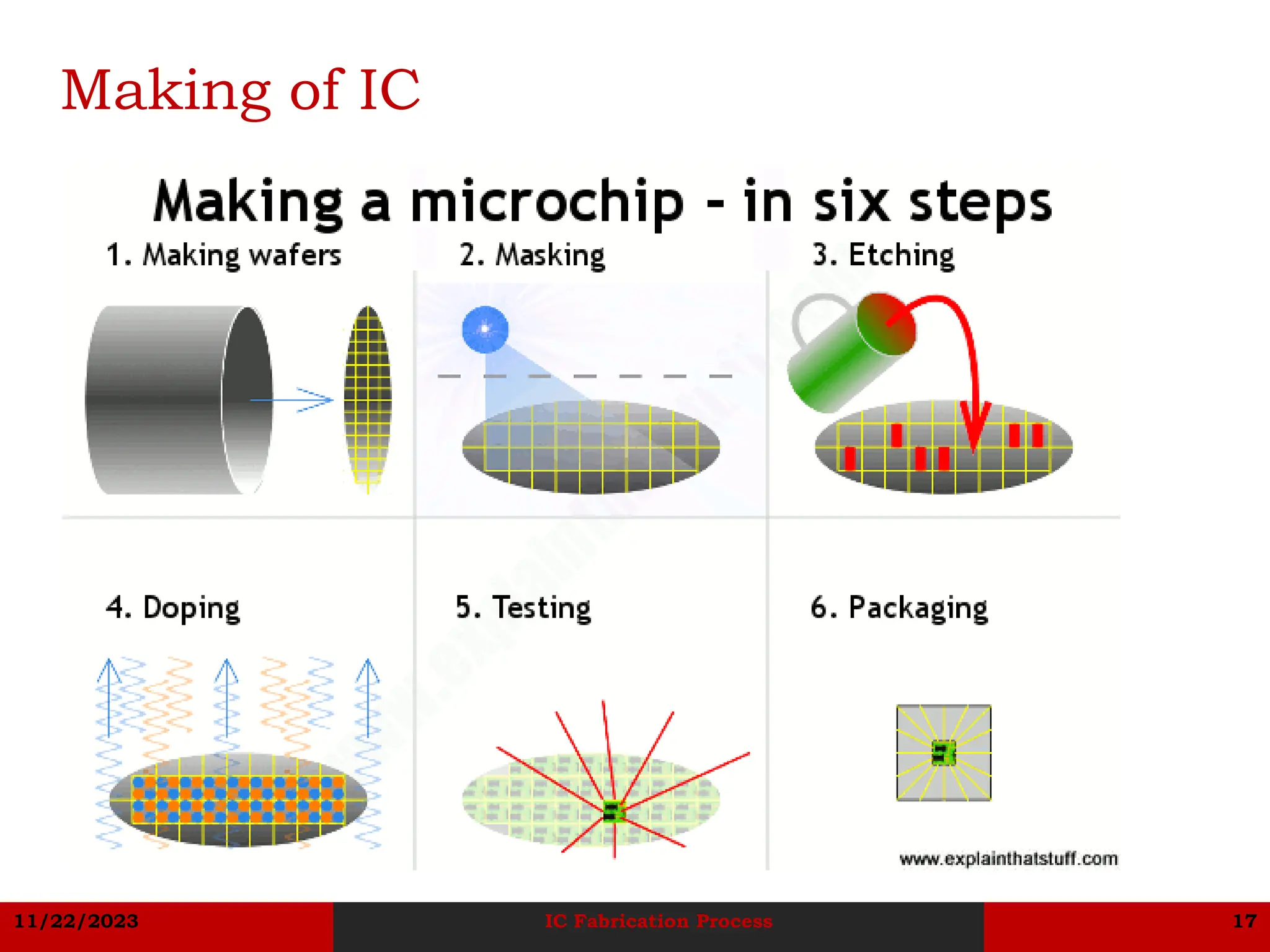 Making of IC

Making a microchip - in six steps

1. Making wafers

2. Masking

3. Etching

4. Doping

5. Testing

6. Packaging

www.explainthatstuff.com

11/22/2023

IC Fabrication Process

17